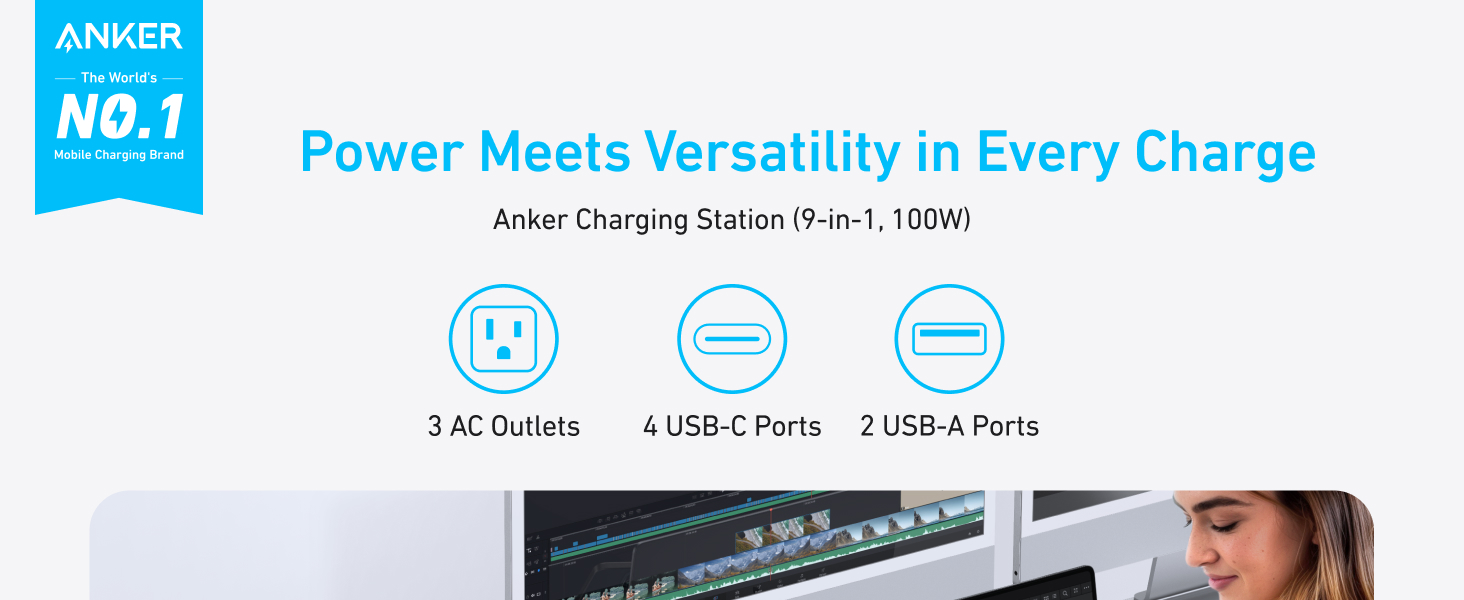 ANKER
The World's
NO.1
Mobile Charging Brand

Power Meets Versatility in Every Charge

Anker Charging Station (9-in-1, 100W)

3 AC Outlets
4 USB-C Ports
2 USB-A Ports